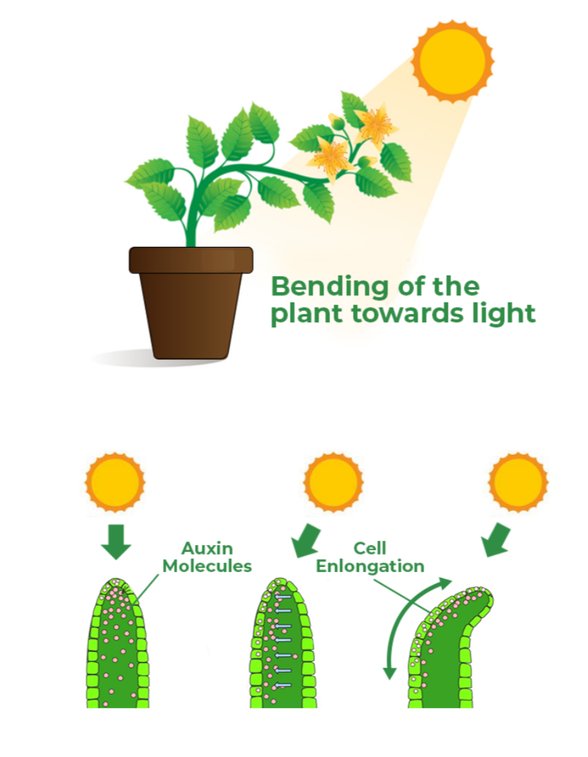 Bending of the plant towards light

Auxin Molecules

Cell Enlongation